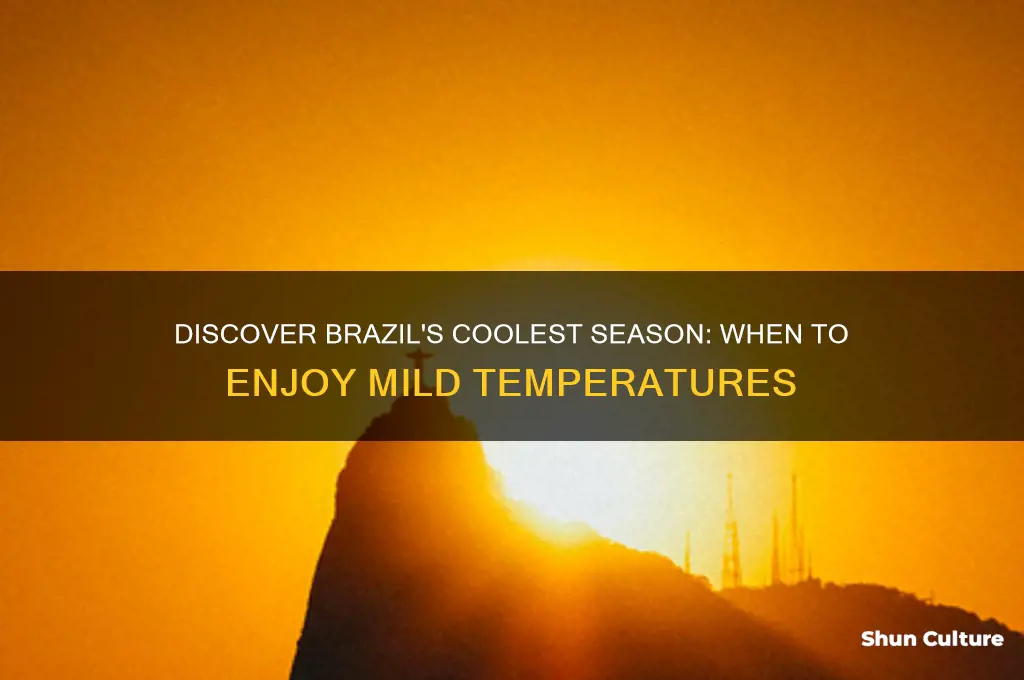 DISCOVER BRAZIL'S COOLEST SEASON: WHEN TO ENJOY MILD TEMPERATURES

Shun Culture